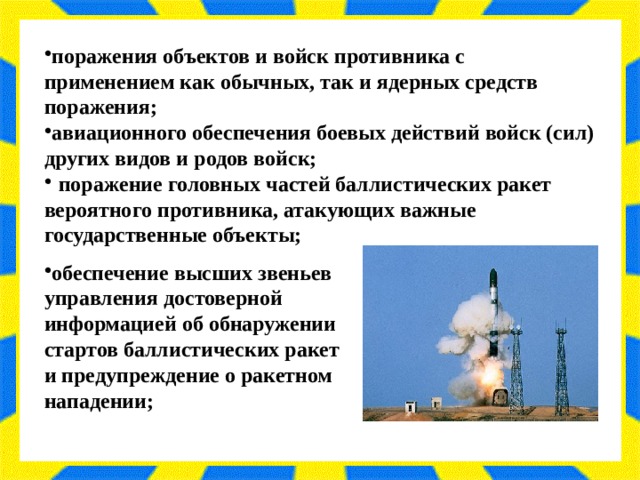 •поражения объектов и войск противника с применением как обычных, так и ядерных средств поражения;
•авиационного обеспечения боевых действий войск (сил) других видов и родов войск;
• поражение головных частей баллистических ракет вероятного противника, атакующих важные государственные объекты;
•обеспечение высших звеньев управления достоверной информацией об обнаружении стартов баллистических ракет и предупреждение о ракетном нападении;